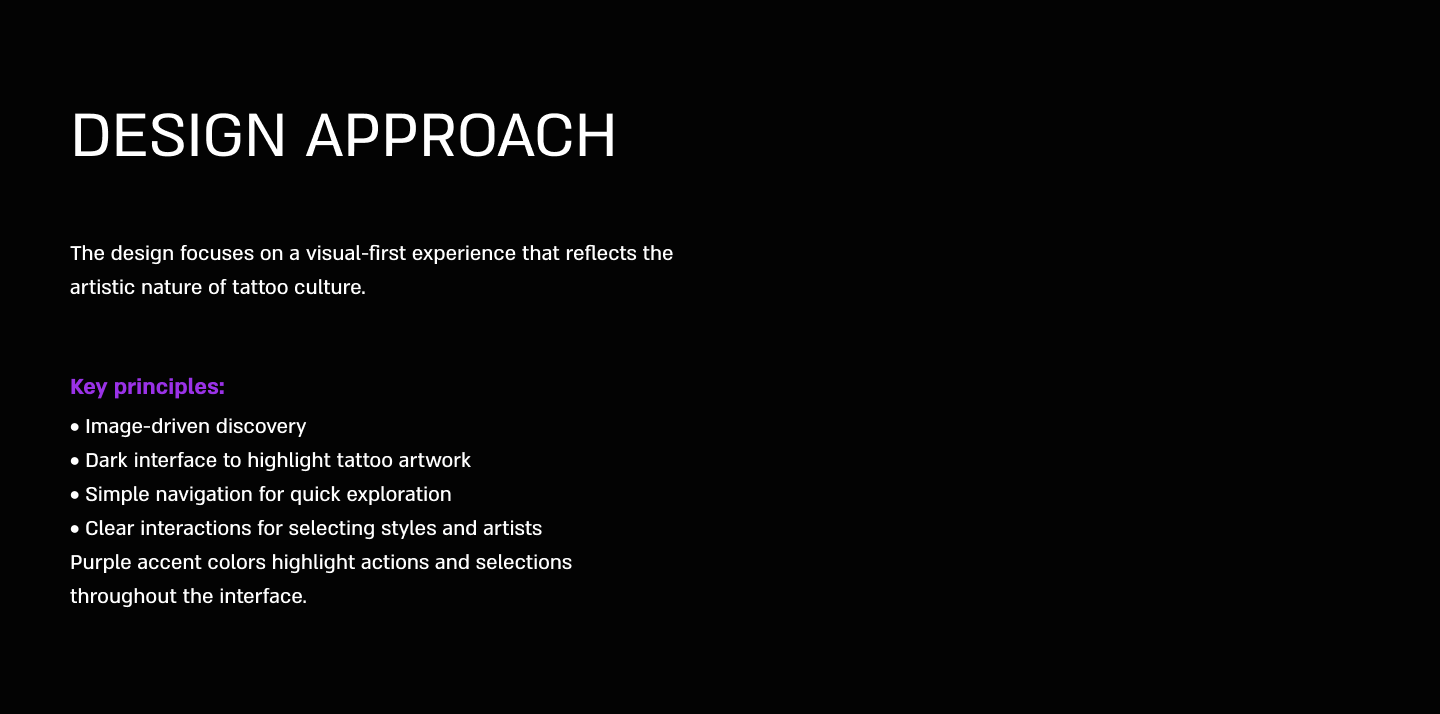 DESIGN APPROACH

The design focuses on a visual-first experience that reflects the artistic nature of tattoo culture.

Key principles:
• Image-driven discovery
• Dark interface to highlight tattoo artwork
• Simple navigation for quick exploration
• Clear interactions for selecting styles and artists
Purple accent colors highlight actions and selections throughout the interface.